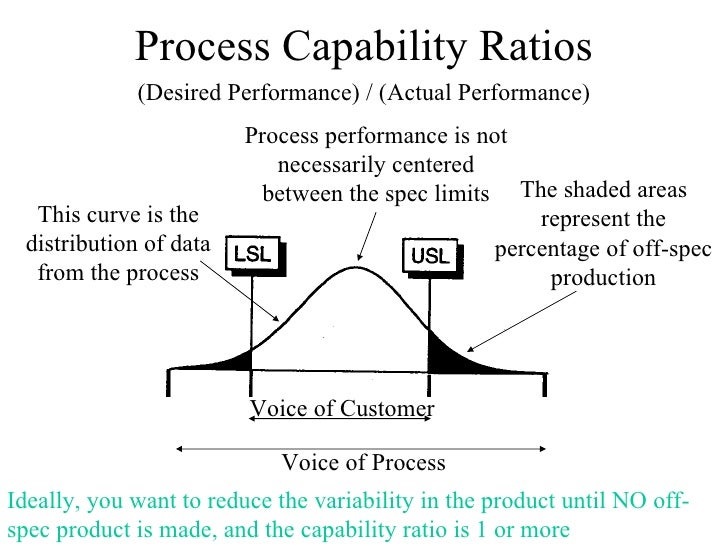 Process Capability Ratios

(Desired Performance) / (Actual Performance)

Process performance is not necessarily centered between the spec limits

This curve is the distribution of data from the process

The shaded areas represent the percentage of off-spec production

LSL

USL

Voice of Customer

Voice of Process

Ideally, you want to reduce the variability in the product until NO off-spec product is made, and the capability ratio is 1 or more